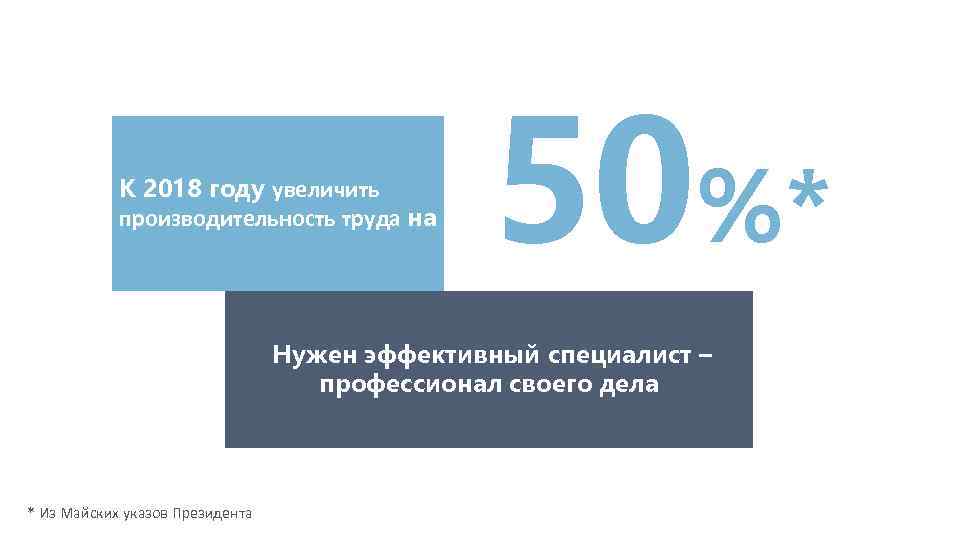 К 2018 году увеличить производительность труда на

50%*

Нужен эффективный специалист – профессионал своего дела

* Из Майских указов Президента